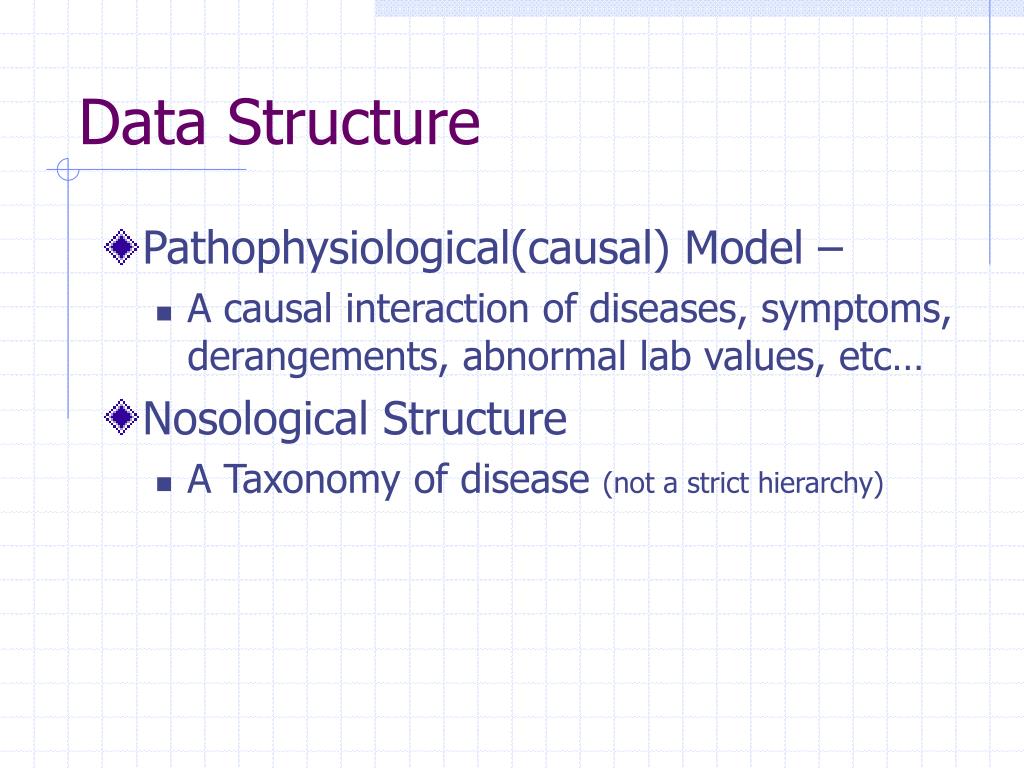 Data Structure

Pathophysiological(causal) Model –

A causal interaction of diseases, symptoms, derangements, abnormal lab values, etc…

Nosological Structure

A Taxonomy of disease (not a strict hierarchy)